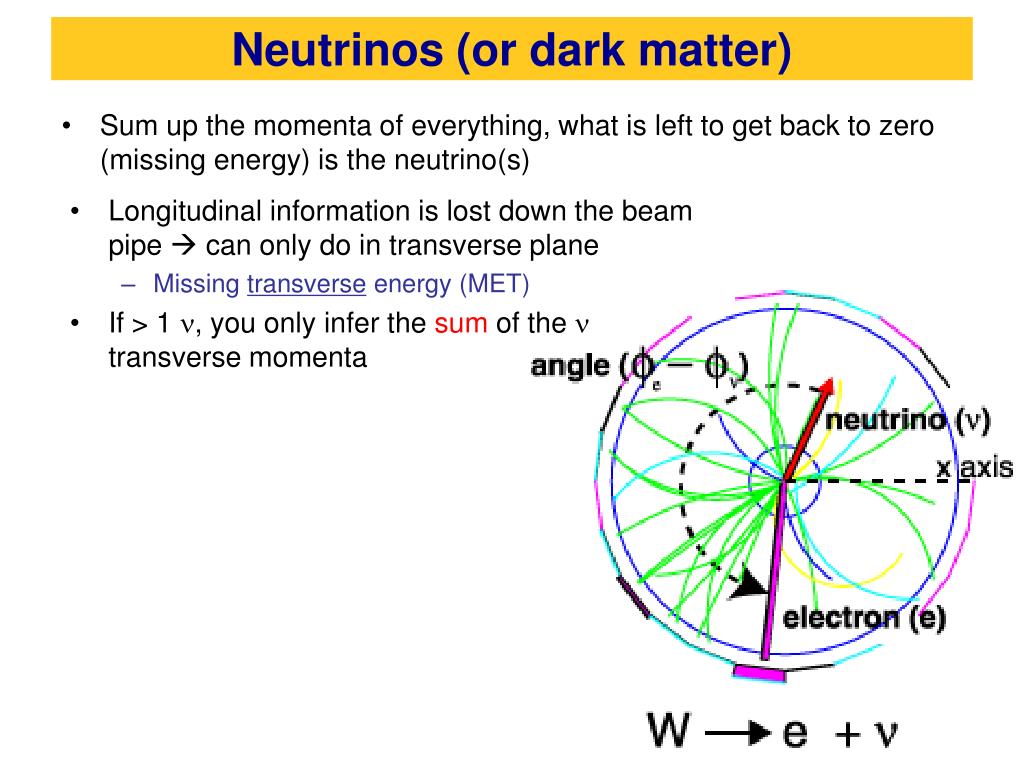 Neutrinos (or dark matter)

• Sum up the momenta of everything, what is left to get back to zero (missing energy) is the neutrino(s)

• Longitudinal information is lost down the beam pipe → can only do in transverse plane
  – Missing transverse energy (MET)

• If > 1 ν, you only infer the sum of the ν transverse momenta

angle ($\phi_e - \phi_\nu$)

neutrino (ν)

x axis

electron (e)

W → e + ν